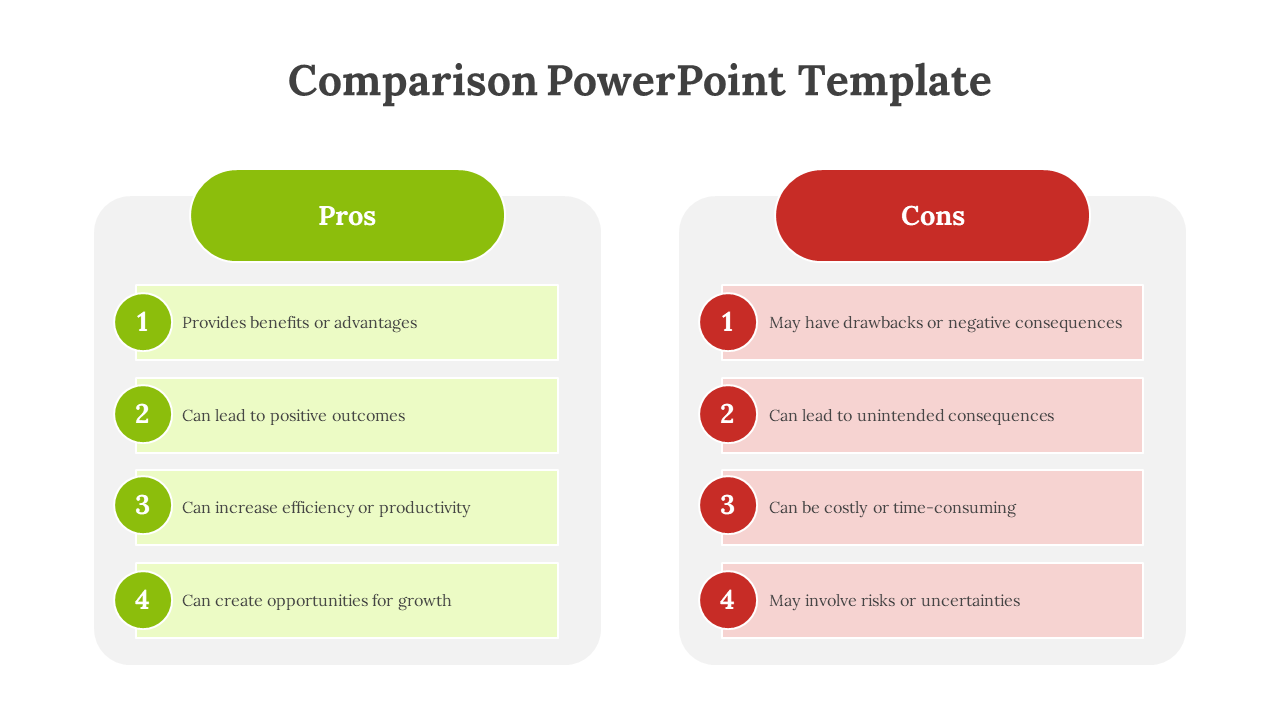 Comparison PowerPoint Template

Pros

1 Provides benefits or advantages

2 Can lead to positive outcomes

3 Can increase efficiency or productivity

4 Can create opportunities for growth

Cons

1 May have drawbacks or negative consequences

2 Can lead to unintended consequences

3 Can be costly or time-consuming

4 May involve risks or uncertainties